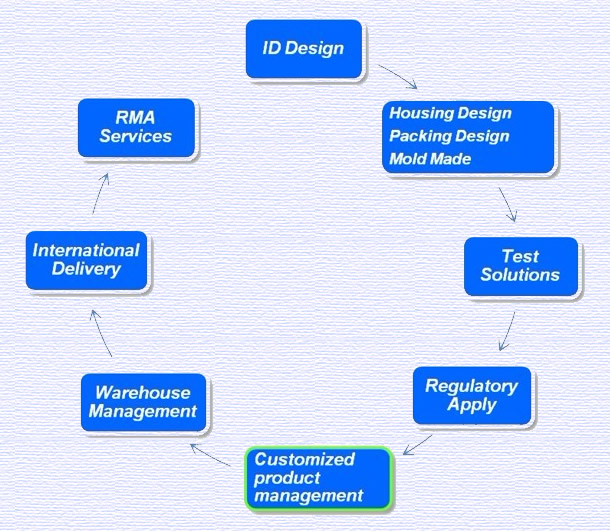 ID Design

Housing Design
Packing Design
Mold Made

Test Solutions

Regulatory Apply

Customized product management

Warehouse Management

International Delivery

RMA Services